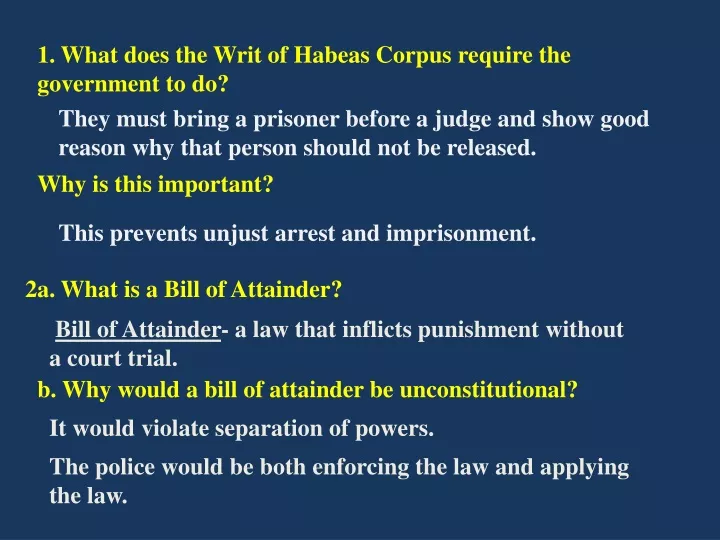 1. What does the Writ of Habeas Corpus require the government to do?

They must bring a prisoner before a judge and show good reason why that person should not be released.

Why is this important?

This prevents unjust arrest and imprisonment.

2a. What is a Bill of Attainder?

Bill of Attainder- a law that inflicts punishment without a court trial.

b. Why would a bill of attainder be unconstitutional?

It would violate separation of powers.

The police would be both enforcing the law and applying the law.